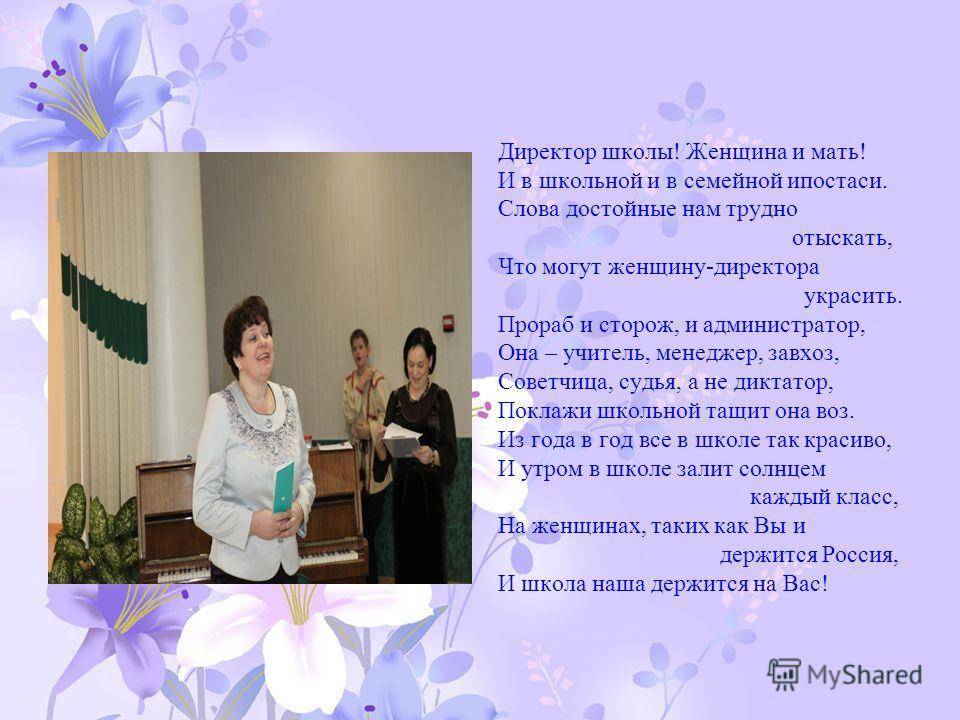 Директор школы! Женщина и мать!
И в школьной и в семейной ипостаси.
Слова достойные нам трудно отыскать,
Что могут женщину-директора украсить.
Прораб и сторож, и администратор,
Она – учитель, менеджер, завхоз,
Советчица, судья, а не диктатор,
Поклажи школьной тащит она воз.
Из года в год все в школе так красиво,
И утром в школе залит солнцем каждый класс,
На женщинах, таких как Вы и держится Россия,
И школа наша держится на Вас!

MyShared